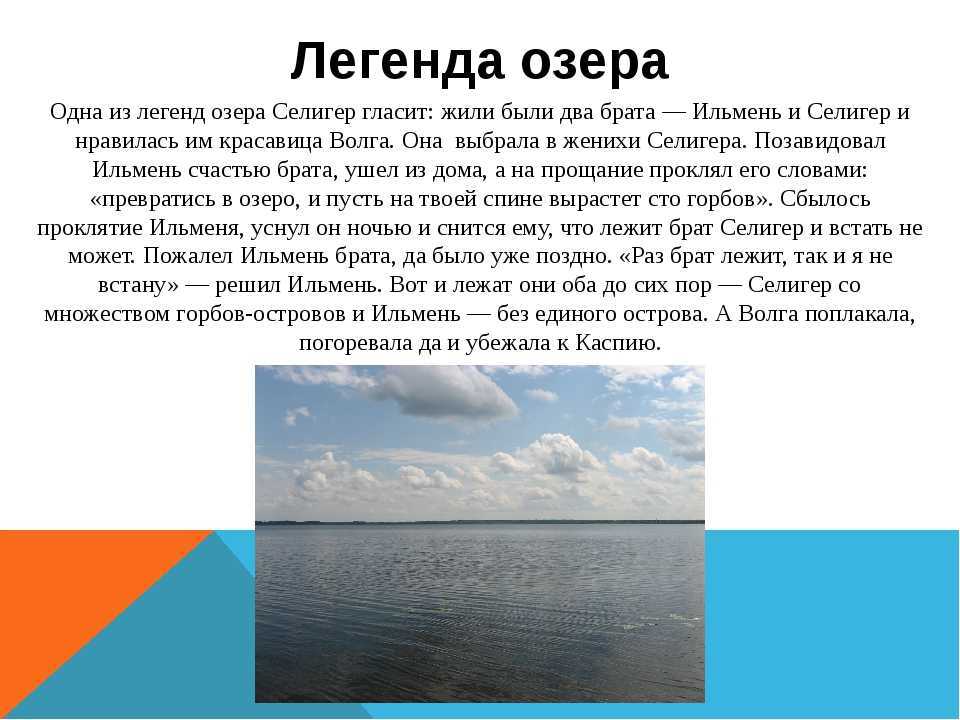 Легенда озера

Одна из легенд озера Селигер гласит: жили были два брата — Ильмень и Селигер и нравилась им красавица Волга. Она выбрала в женихи Селигера. Позавидовал Ильмень счастью брата, ушел из дома, а на прощание проклял его словами: «превратись в озеро, и пусть на твоей спине вырастет сто горбов». Сбылось проклятие Ильменя, уснул он ночью и снится ему, что лежит брат Селигер и встать не может. Пожалел Ильмень брата, да было уже поздно. «Раз брат лежит, так и я не встану» — решил Ильмень. Вот и лежат они оба до сих пор — Селигер со множеством горбов-островов и Ильмень — без единого острова. А Волга поплакала, погоревала да и убежала к Каспию.